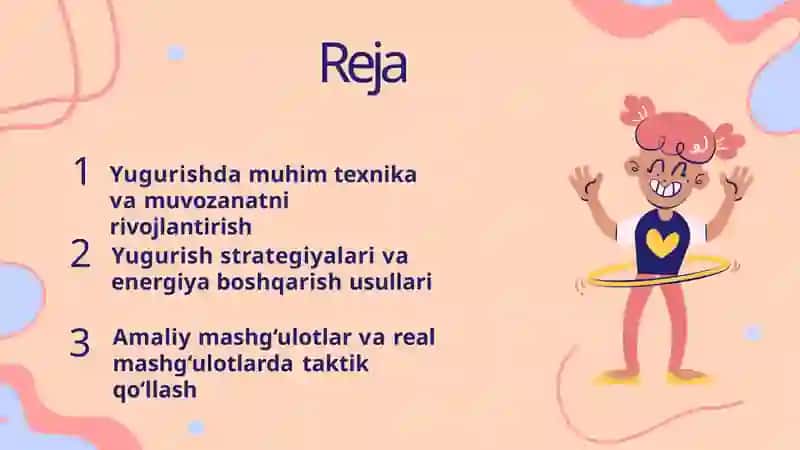 Reja

1 Yugurishda muhim texnika va muvozanatni rivojlantirish

2 Yugurish strategiyalari va energiya boshqarish usullari

3 Amaliy mashg‘ulotlar va real mashg‘ulotlarda taktik qo‘llash